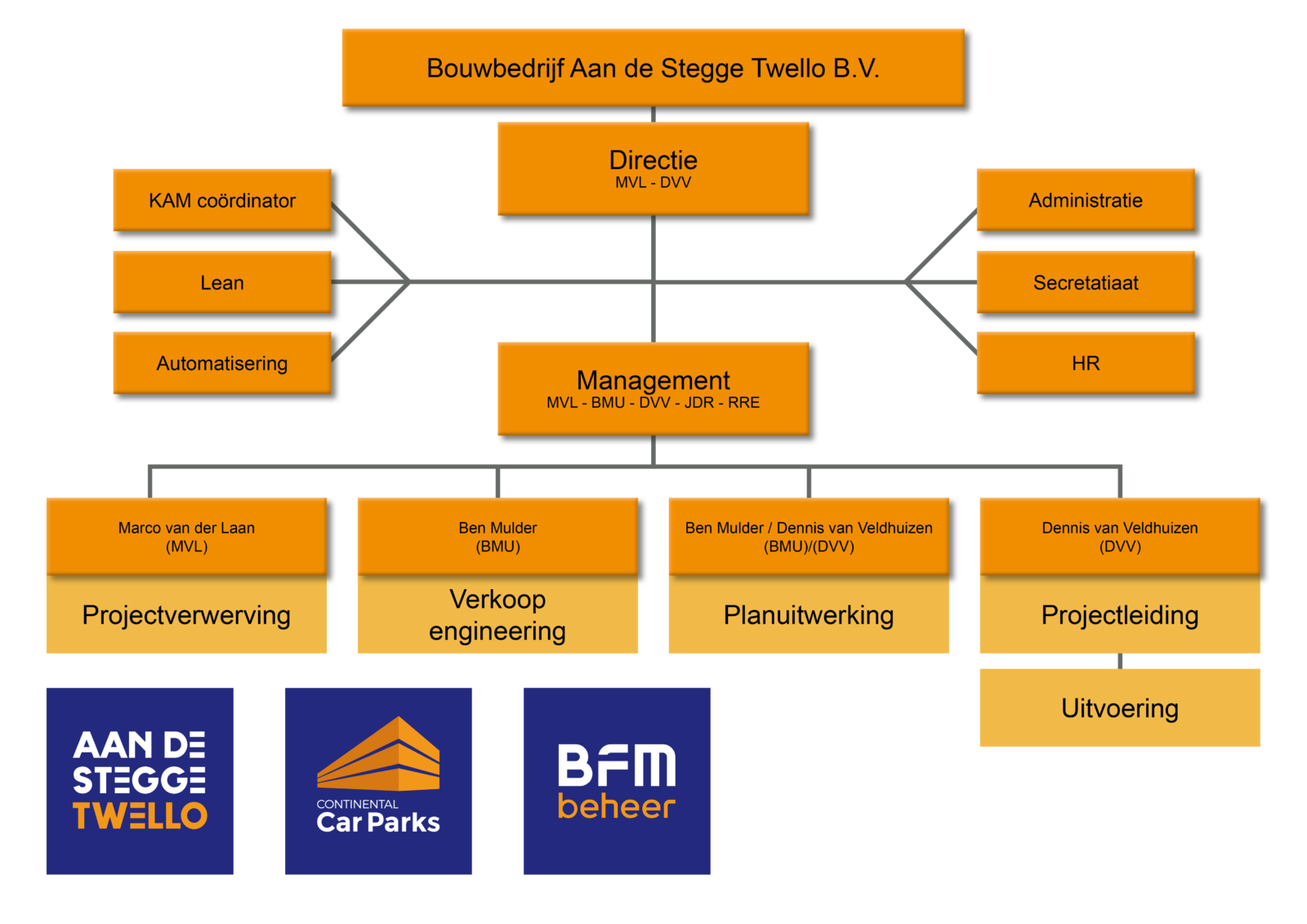 Bouwbedrijf Aan de Stegge Twello B.V.

Directie
MVL - DVV

KAM coördinator

Lean

Automatisering

Administratie

Secretatiaat

HR

Management
MVL - BMU - DVV - JDR - RRE

Marco van der Laan
(MVL)

Projectverwerving

Ben Mulder
(BMU)

Verkoop engineering

Ben Mulder / Dennis van Veldhuizen
(BMU)/(DVV)

Planuitwerking

Dennis van Veldhuizen
(DVV)

Projectleiding

Uitvoering

AAN DE STEGGE TWELLO

CONTINENTAL
Car Parks

BFM
beheer